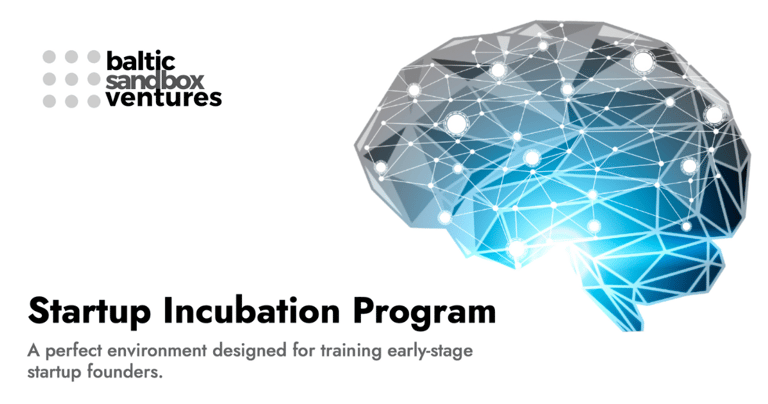 baltic
sandbox
ventures

Startup Incubation Program

A perfect environment designed for training early-stage startup founders.